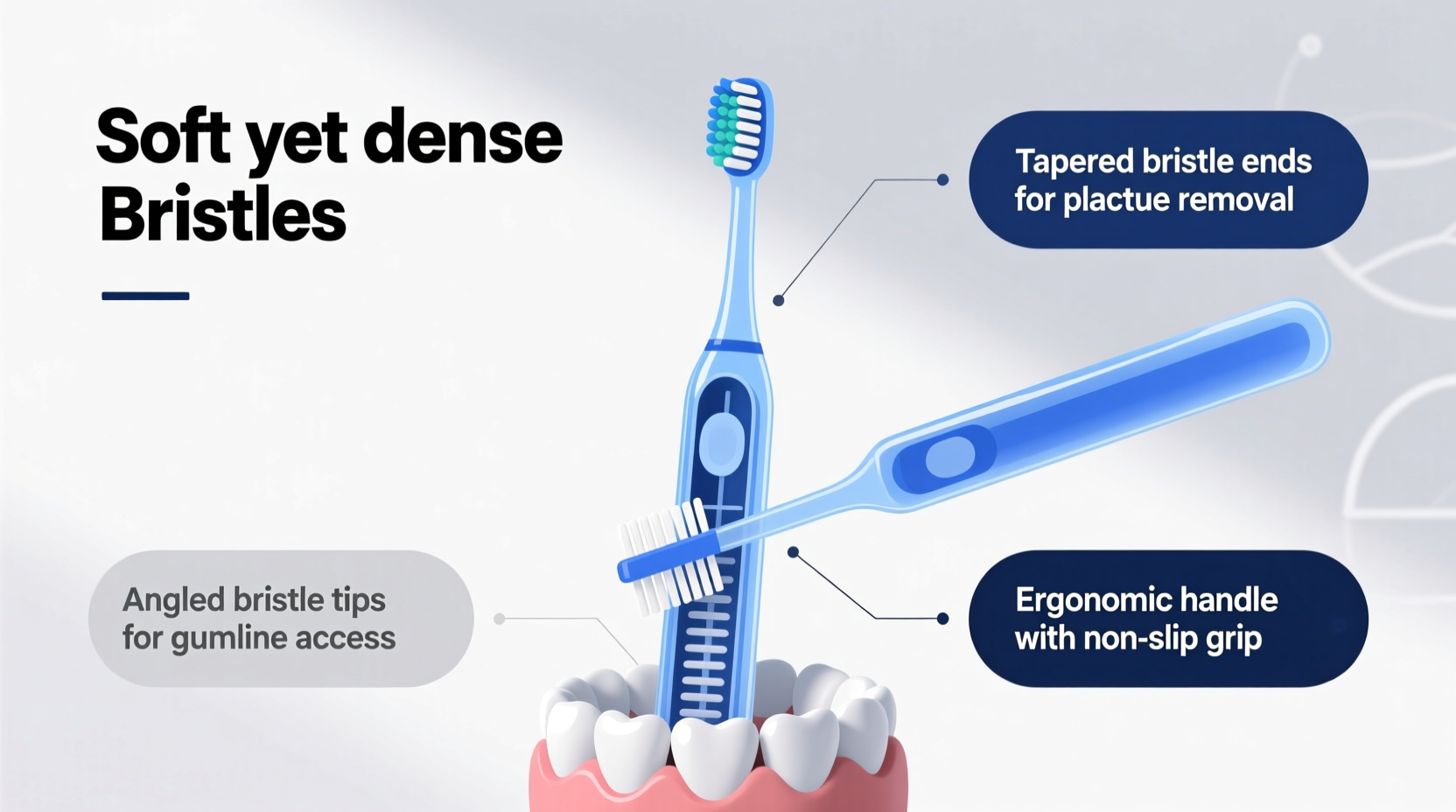 Soft yet dense Bristles

Tapered bristle ends for plactue removal

Angled bristle tips for gumline access

Ergonomic handle with non-slip grip